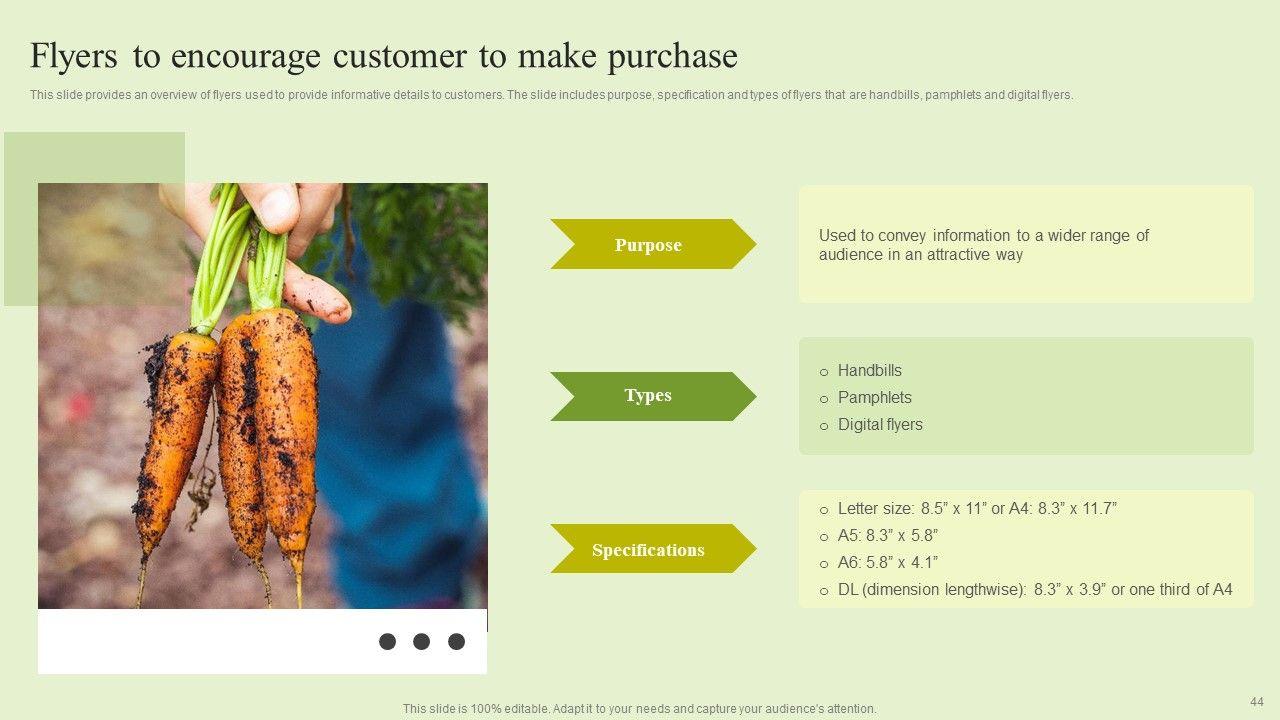 Flyers to encourage customer to make purchase

This slide provides an overview of flyers used to provide informative details to customers. The slide includes purpose, specification and types of flyers that are handbills, pamphlets and digital flyers.

Purpose

Used to convey information to a wider range of audience in an attractive way

Types

o Handbills
o Pamphlets
o Digital flyers

Specifications

o Letter size: 8.5” x 11” or A4: 8.3” x 11.7”
o A5: 8.3” x 5.8”
o A6: 5.8” x 4.1”
o DL (dimension lengthwise): 8.3” x 3.9” or one third of A4

This slide is 100% editable. Adapt it to your needs and capture your audience's attention.

44